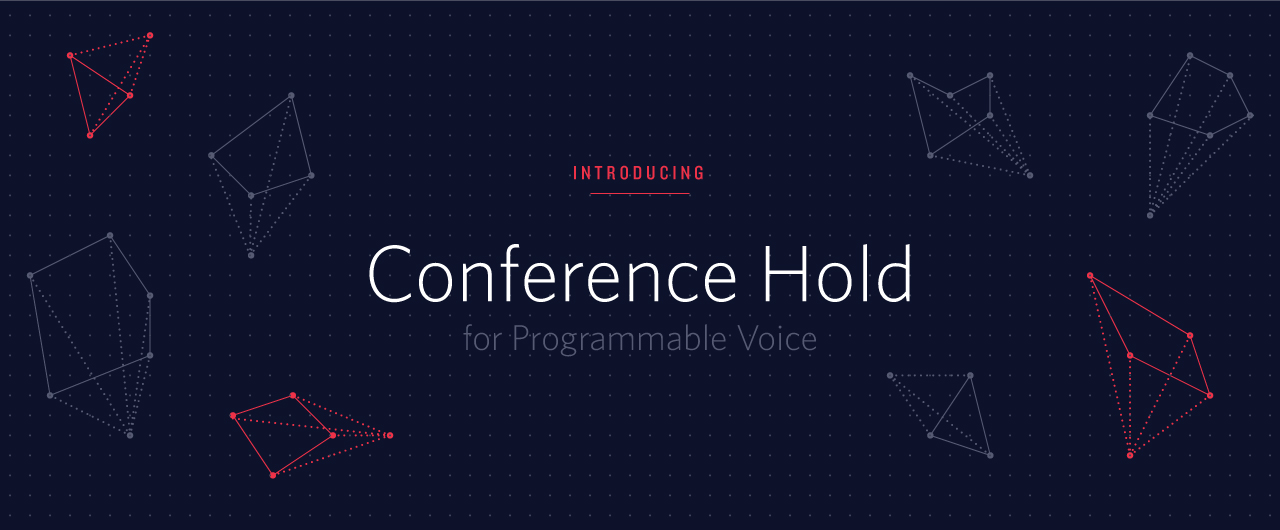 INTRODUCING

Conference Hold

for Programmable Voice